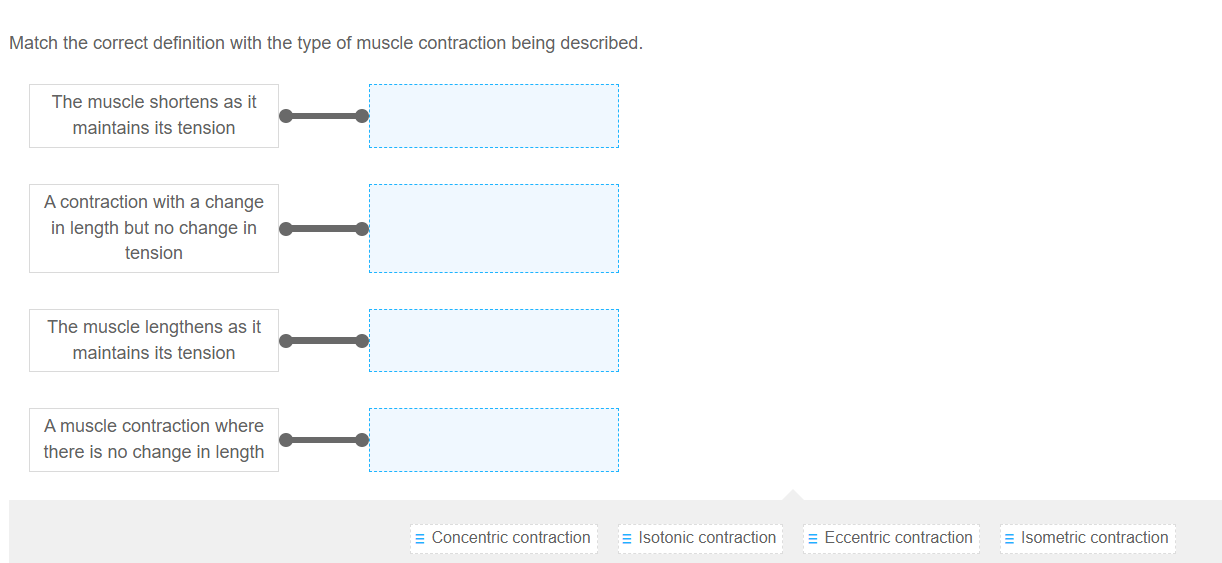 Match the correct definition with the type of muscle contraction being described.

The muscle shortens as it maintains its tension

A contraction with a change in length but no change in tension

The muscle lengthens as it maintains its tension

A muscle contraction where there is no change in length

Concentric contraction

Isotonic contraction

Eccentric contraction

Isometric contraction